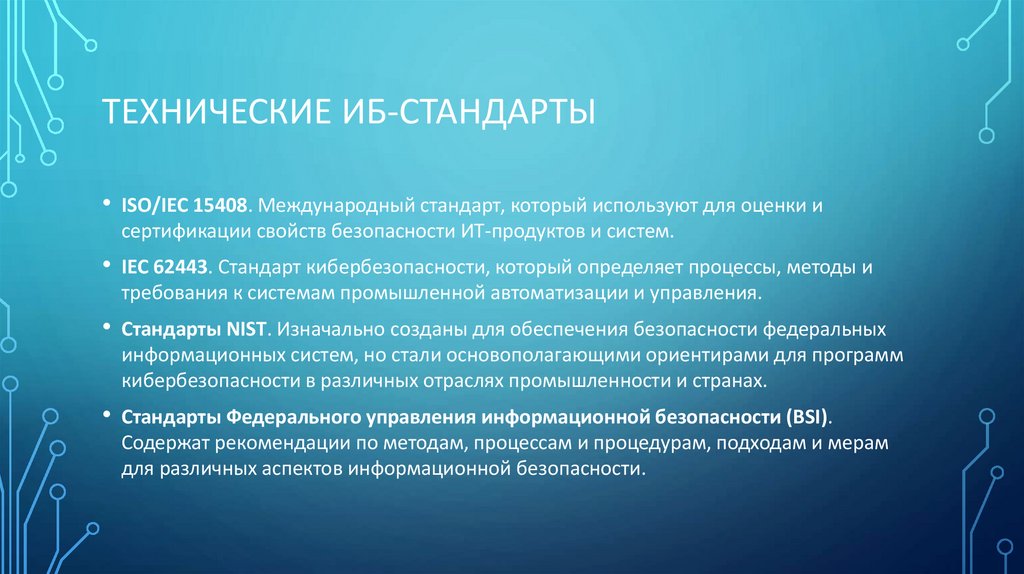 ТЕХНИЧЕСКИЕ ИБ-СТАНДАРТЫ

• ISO/IEC 15408. Международный стандарт, который используют для оценки и сертификации свойств безопасности ИТ-продуктов и систем.

• IEC 62443. Стандарт кибербезопасности, который определяет процессы, методы и требования к системам промышленной автоматизации и управления.

• Стандарты NIST. Изначально созданы для обеспечения безопасности федеральных информационных систем, но стали основополагающими ориентирами для программ кибербезопасности в различных отраслях промышленности и странах.

• Стандарты Федерального управления информационной безопасности (BSI). Содержат рекомендации по методам, процессам и процедурам, подходам и мерам для различных аспектов информационной безопасности.